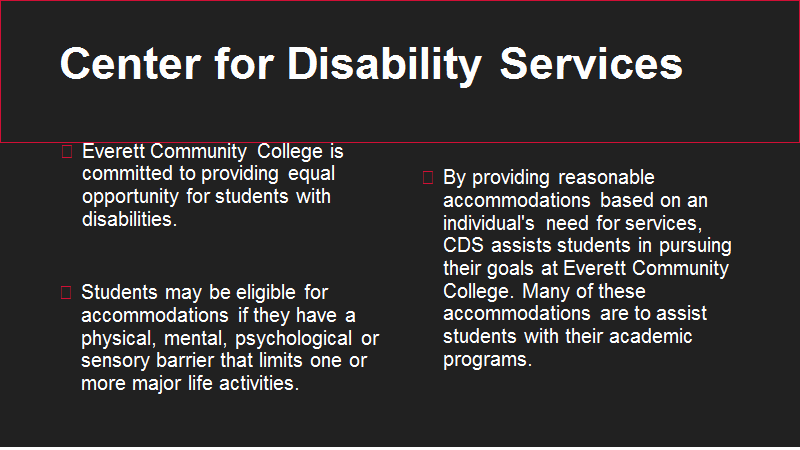 Center for Disability Services

Everett Community College is committed to providing equal opportunity for students with disabilities.

Students may be eligible for accommodations if they have a physical, mental, psychological or sensory barrier that limits one or more major life activities.

By providing reasonable accommodations based on an individual's need for services, CDS assists students in pursuing their goals at Everett Community College. Many of these accommodations are to assist students with their academic programs.